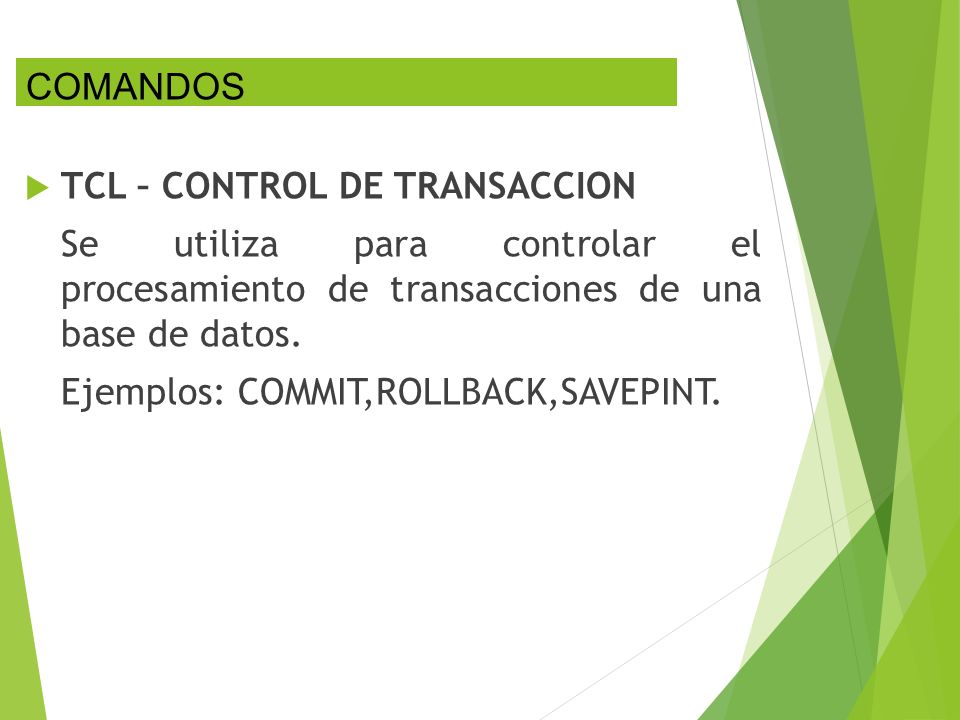 COMANDOS

TCL – CONTROL DE TRANSACCION

Se utiliza para controlar el procesamiento de transacciones de una base de datos.

Ejemplos: COMMIT,ROLLBACK,SAVEPINT.